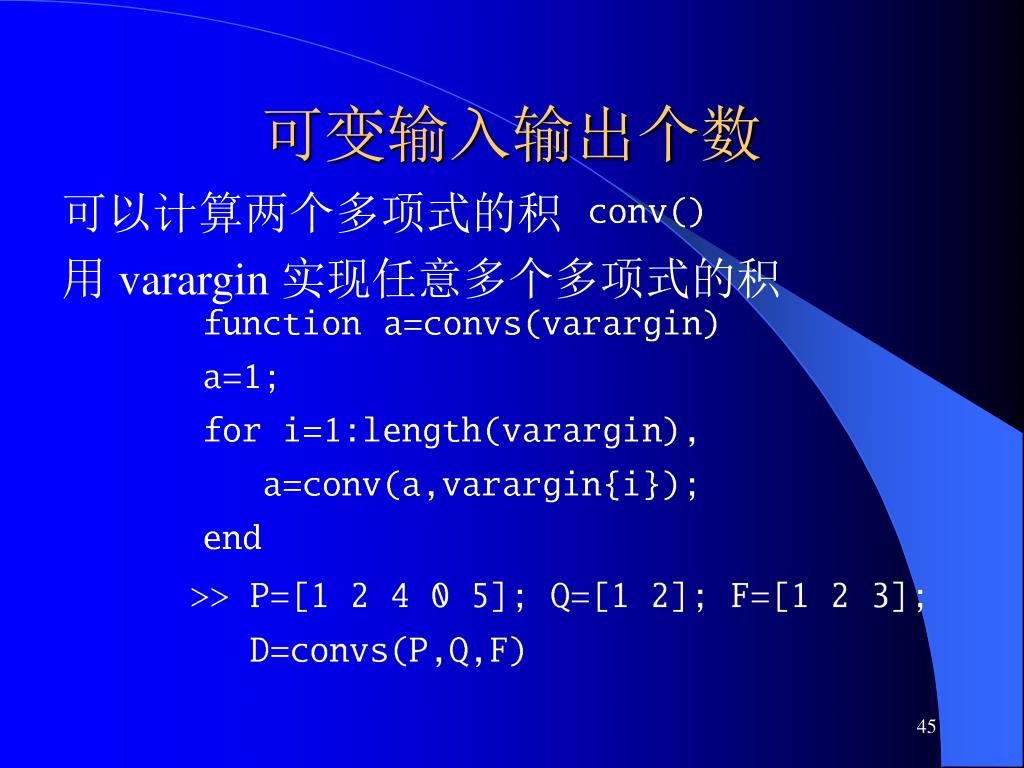 可变输入输出个数

可以计算两个多项式的积 conv()

用 varargin 实现任意多个多项式的积

function a=convs(varargin)

a=1;

for i=1:length(varargin),

a=conv(a,varargin{i});

end

>> P=[1 2 4 0 5]; Q=[1 2]; F=[1 2 3];

D=convs(P,Q,F)

45